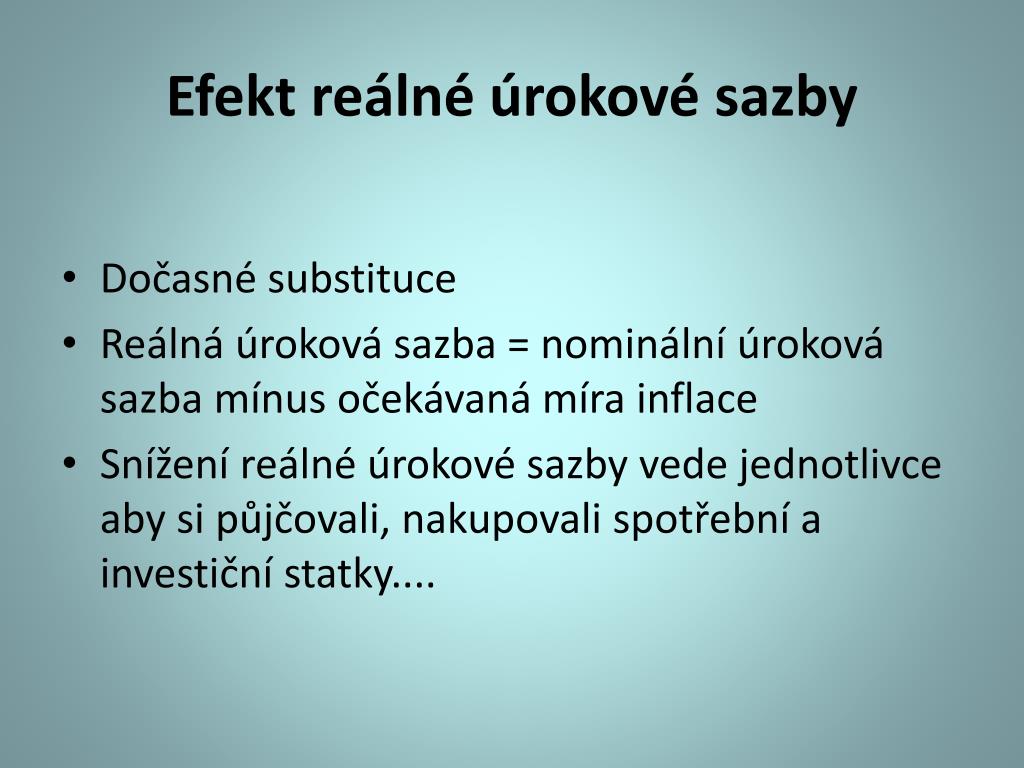 Efekt reálné úrokové sazby

• Dočasné substituce
• Reálná úroková sazba = nominální úroková sazba mínus očekávaná míra inflace
• Snížení reálné úrokové sazby vede jednotlivce aby si půjčovali, nakupovali spotřební a investiční statky....